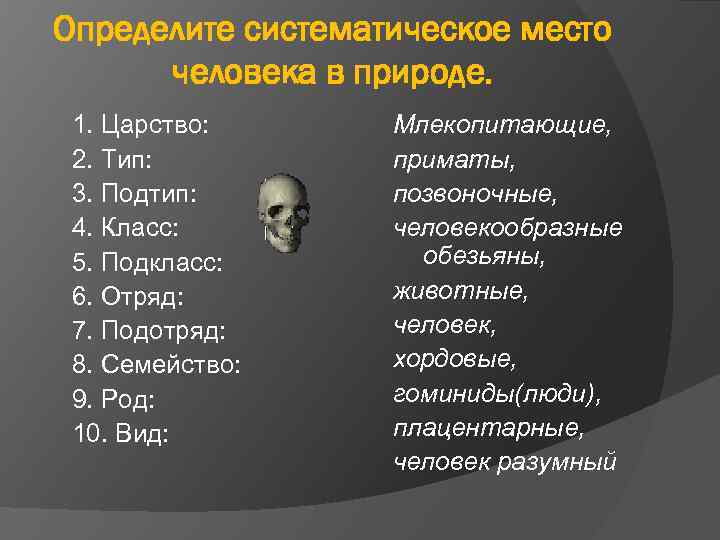 Определите систематическое место человека в природе.

1. Царство:
2. Тип:
3. Подтип:
4. Класс:
5. Подкласс:
6. Отряд:
7. Подотряд:
8. Семейство:
9. Род:
10. Вид:

Млекопитающие,
приматы,
позвоночные,
человекообразные обезьяны,
животные,
человек,
хордовые,
гоминиды(люди),
плацентарные,
человек разумный